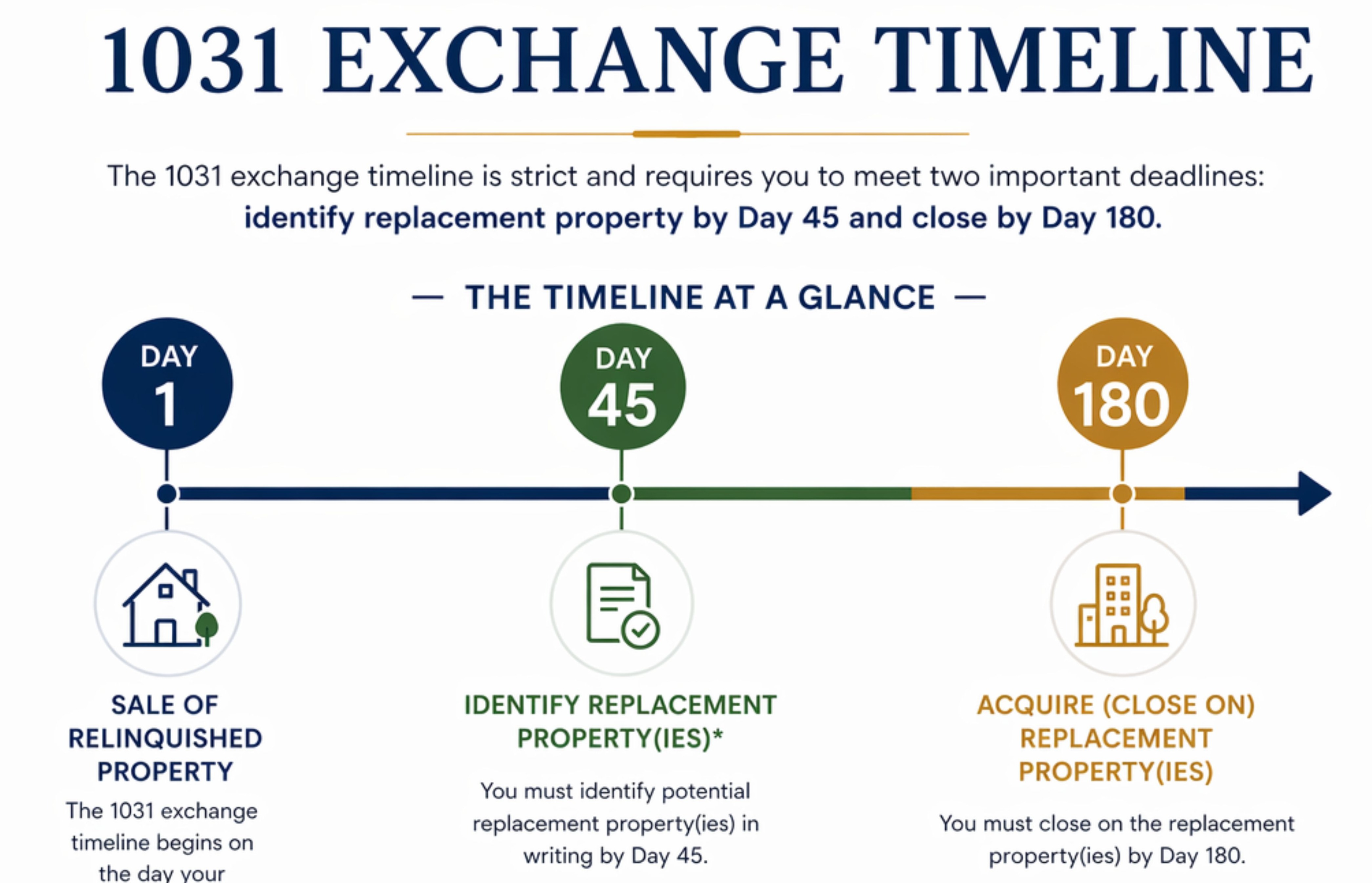 1031 EXCHANGE TIMELINE

The 1031 exchange timeline is strict and requires you to meet two important deadlines: identify replacement property by Day 45 and close by Day 180.

— THE TIMELINE AT A GLANCE —

DAY 1

DAY 45

DAY 180

SALE OF RELINQUISHED PROPERTY

The 1031 exchange timeline begins on the day your

IDENTIFY REPLACEMENT PROPERTY(IES)*

You must identify potential replacement property(ies) in writing by Day 45.

ACQUIRE (CLOSE ON) REPLACEMENT PROPERTY(IES)

You must close on the replacement property(ies) by Day 180.